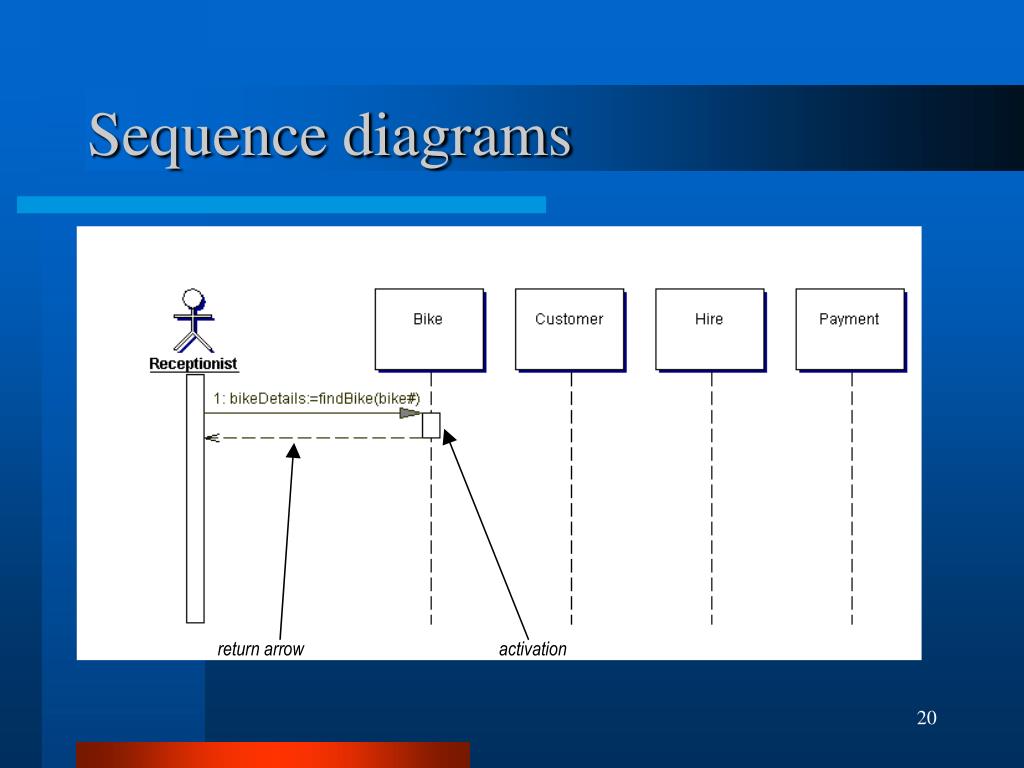 Sequence diagrams

Receptionist

Bike

Customer

Hire

Payment

1: bikeDetails:=findBike(bike#)

return arrow

activation

20